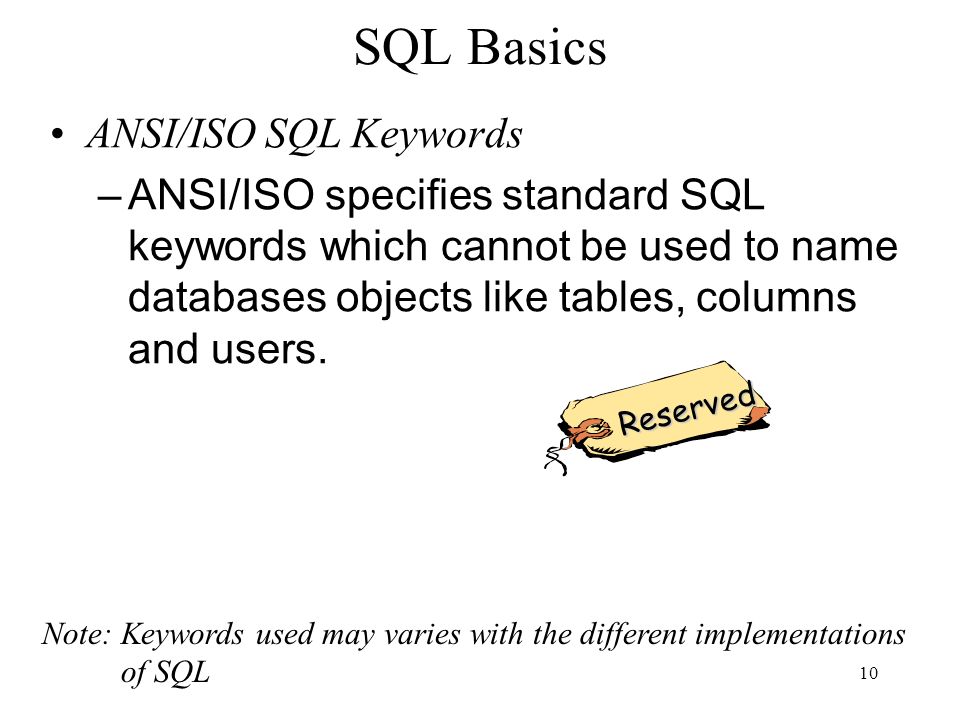 SQL Basics

• ANSI/ISO SQL Keywords

– ANSI/ISO specifies standard SQL keywords which cannot be used to name databases objects like tables, columns and users.

Reserved

Note: Keywords used may varies with the different implementations of SQL

10